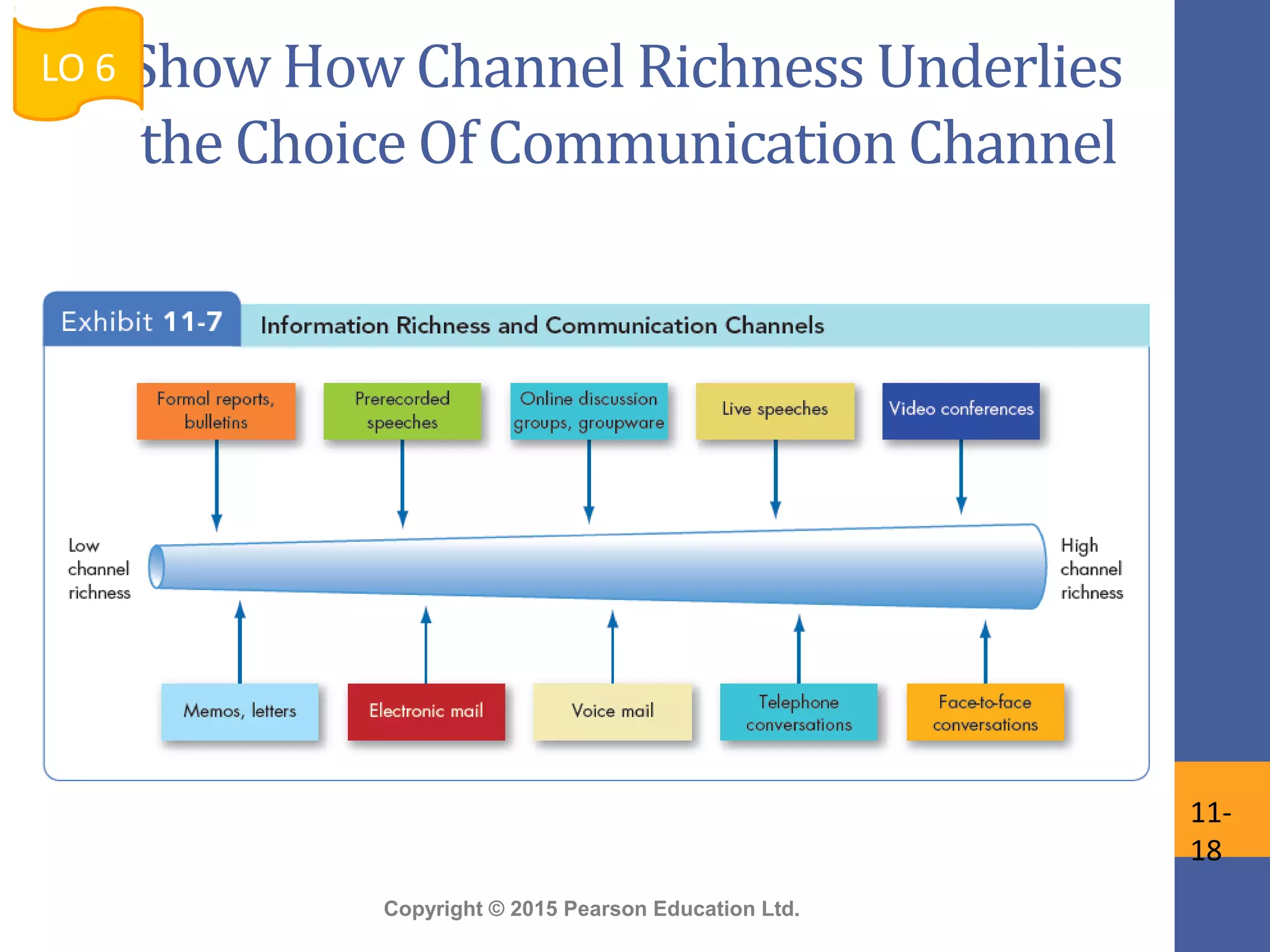 LO 6

Show How Channel Richness Underlies the Choice Of Communication Channel

Exhibit 11-7 Information Richness and Communication Channels

Formal reports, bulletins

Prerecorded speeches

Online discussion groups, groupware

Live speeches

Video conferences

Low channel richness

High channel richness

Memos, letters

Electronic mail

Voice mail

Telephone conversations

Face-to-face conversations

11-18

Copyright © 2015 Pearson Education Ltd.